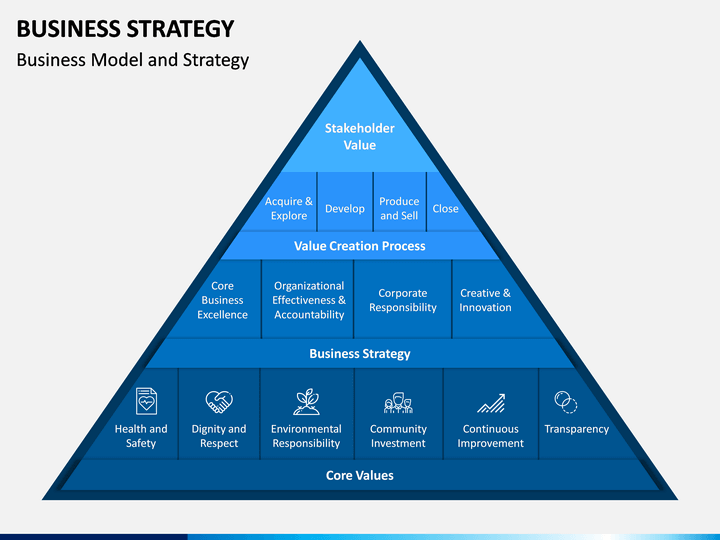 BUSINESS STRATEGY

Business Model and Strategy

Stakeholder Value

Acquire & Explore

Develop

Produce and Sell

Close

Value Creation Process

Core Business Excellence

Organizational Effectiveness & Accountability

Corporate Responsibility

Creative & Innovation

Business Strategy

Health and Safety

Dignity and Respect

Environmental Responsibility

Community Investment

Continuous Improvement

Transparency

Core Values